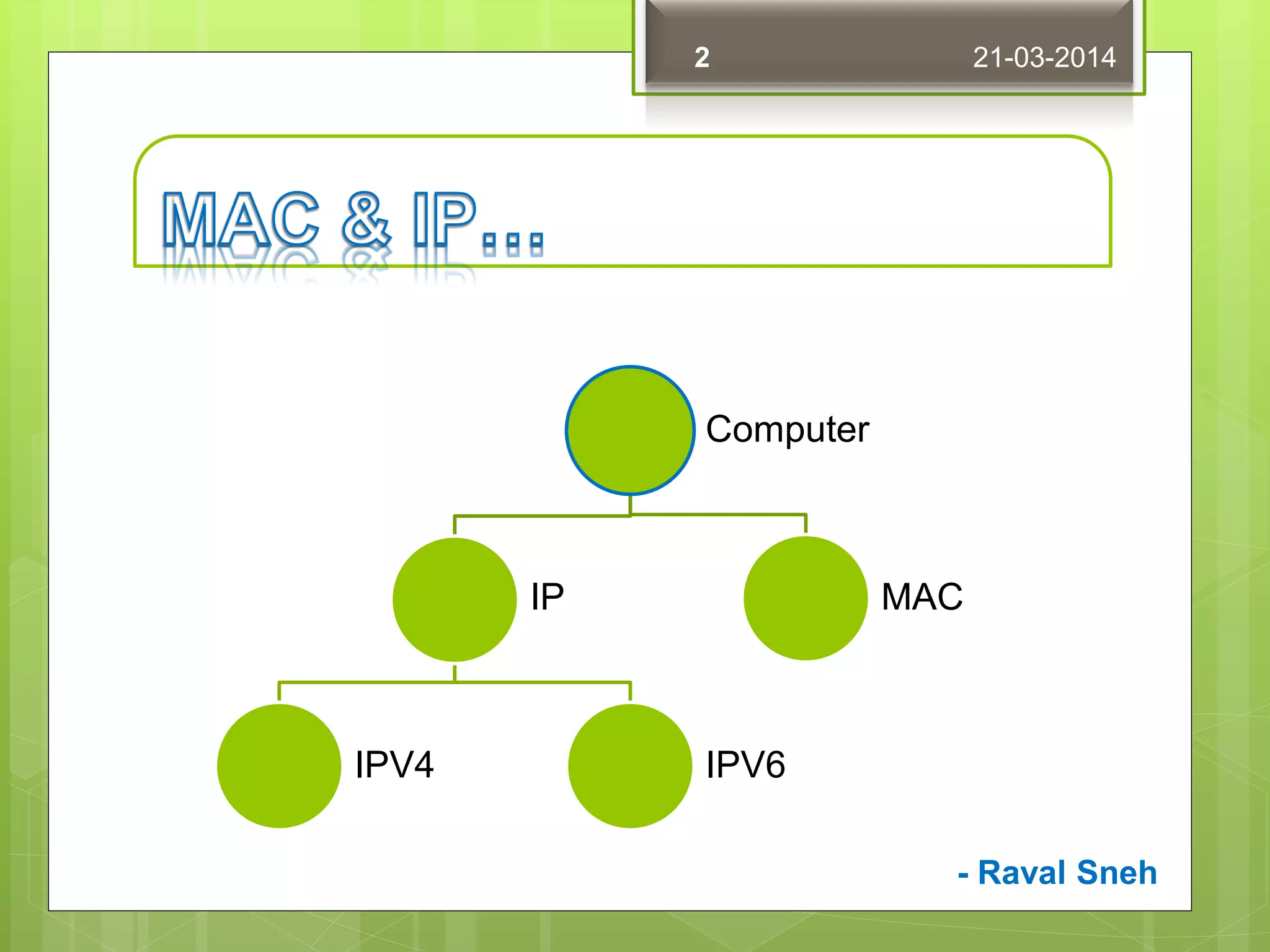 2

21-03-2014

MAC & IP...

Computer

IP

MAC

IPV4

IPV6

- Raval Sneh